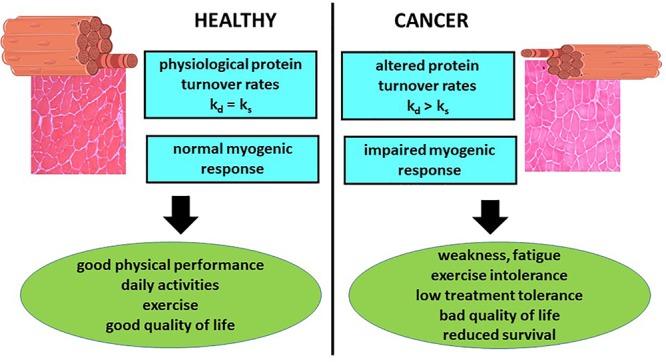 HEALTHY

physiological protein turnover rates
$k_d = k_s$

normal myogenic response

good physical performance
daily activities
exercise
good quality of life

CANCER

altered protein turnover rates
$k_d > k_s$

impaired myogenic response

weakness, fatigue
exercise intolerance
low treatment tolerance
bad quality of life
reduced survival